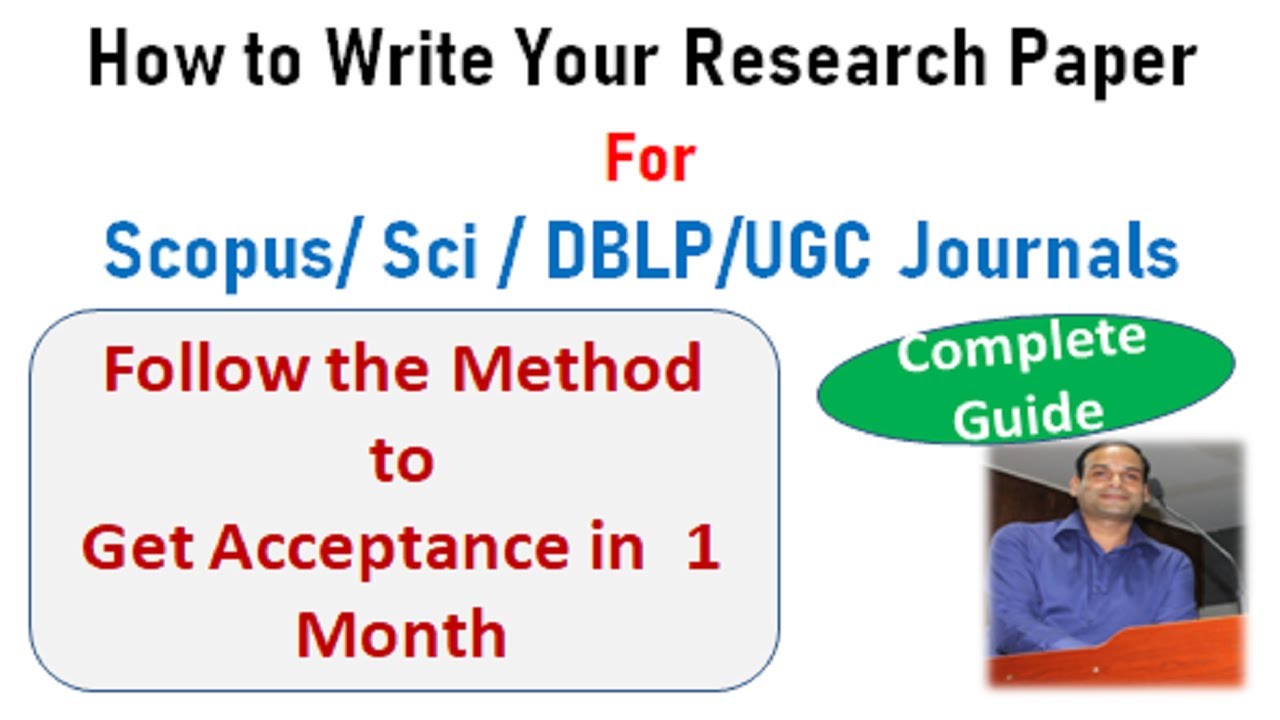 How to Write Your Research Paper

For

Scopus/ Sci / DBLP/UGC Journals

Follow the Method to Get Acceptance in 1 Month

Complete Guide